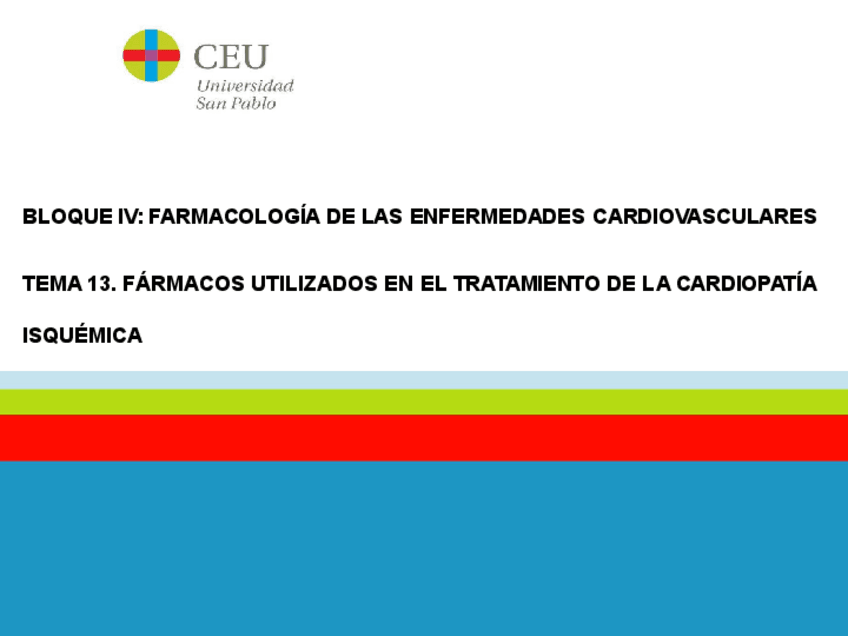 CEU
Universidad
San Pablo

BLOQUE IV: FARMACOLOGÍA DE LAS ENFERMEDADES CARDIOVASCULARES

TEMA 13. FÁRMACOS UTILIZADOS EN EL TRATAMIENTO DE LA CARDIOPATÍA ISQUÉMICA